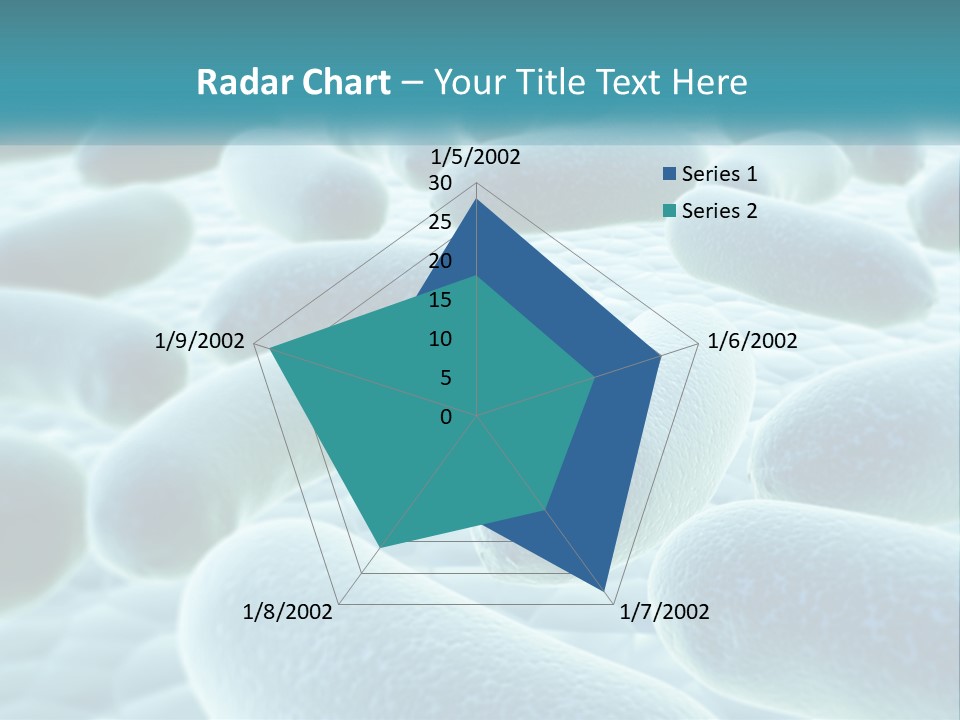 Radar Chart – Your Title Text Here

1/5/2002
30
25
20
15
10
5
0
1/6/2002
1/7/2002
1/8/2002
1/9/2002

Series 1
Series 2